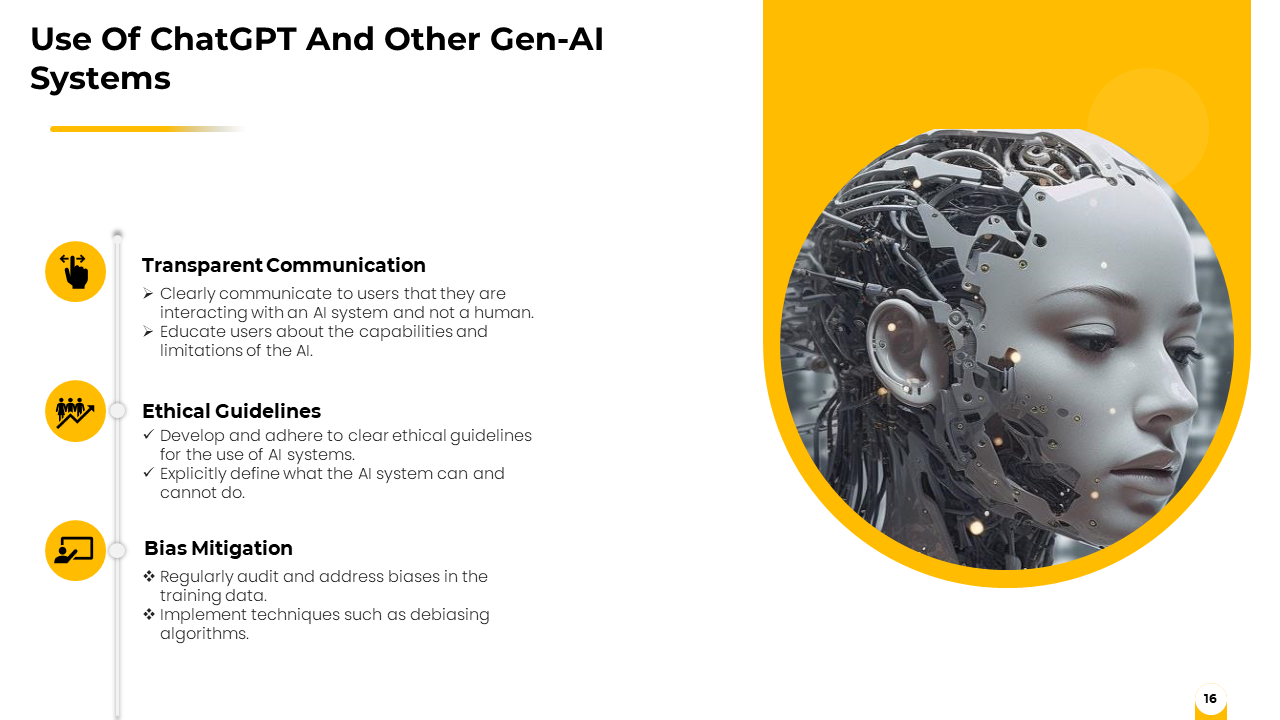 Use Of ChatGPT And Other Gen-AI Systems

Transparent Communication

➢ Clearly communicate to users that they are interacting with an AI system and not a human.
➢ Educate users about the capabilities and limitations of the AI.

Ethical Guidelines

✓ Develop and adhere to clear ethical guidelines for the use of AI systems.
✓ Explicitly define what the AI system can and cannot do.

Bias Mitigation

❖ Regularly audit and address biases in the training data.
❖ Implement techniques such as debiasing algorithms.

16